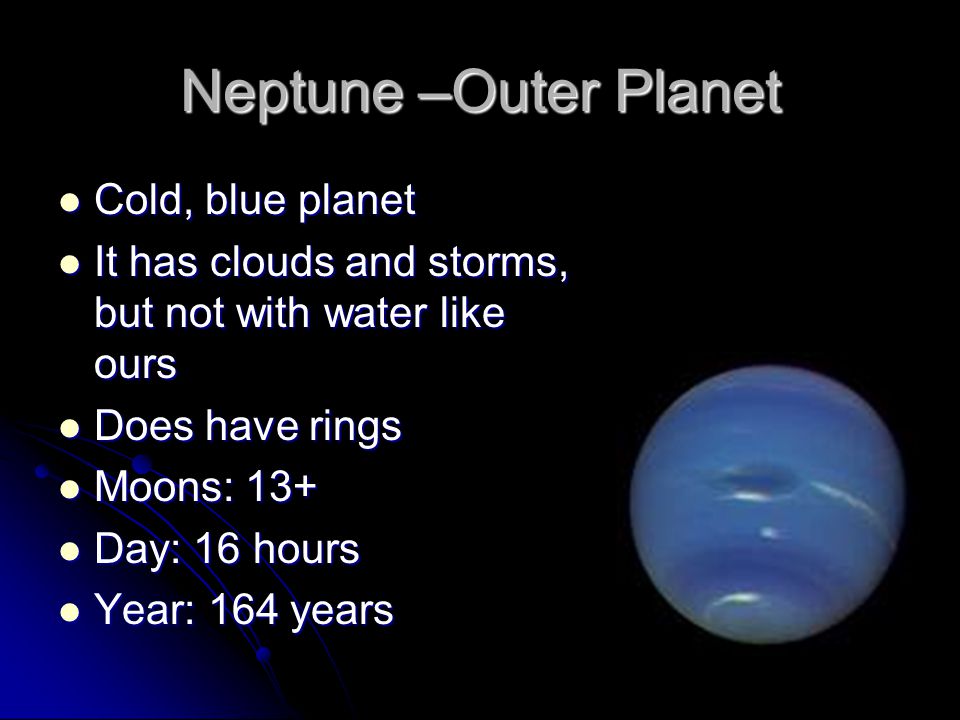 Neptune –Outer Planet

- Cold, blue planet
- It has clouds and storms, but not with water like ours
- Does have rings
- Moons: 13+
- Day: 16 hours
- Year: 164 years